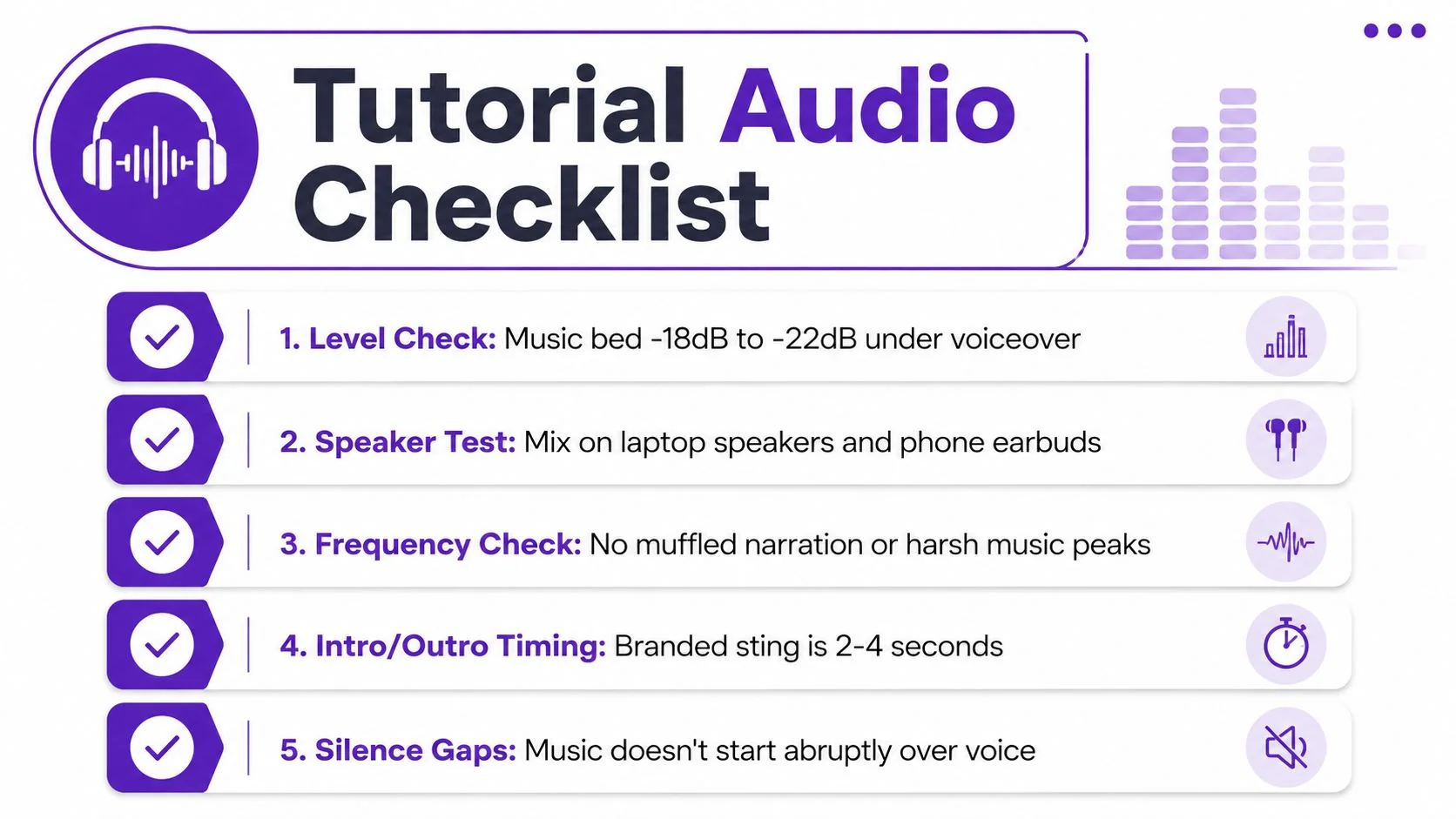 Tutorial Audio Checklist

1. Level Check: Music bed -18dB to -22dB under voiceover

2. Speaker Test: Mix on laptop speakers and phone earbuds

3. Frequency Check: No muffled narration or harsh music peaks

4. Intro/Outro Timing: Branded sting is 2-4 seconds

5. Silence Gaps: Music doesn't start abruptly over voice